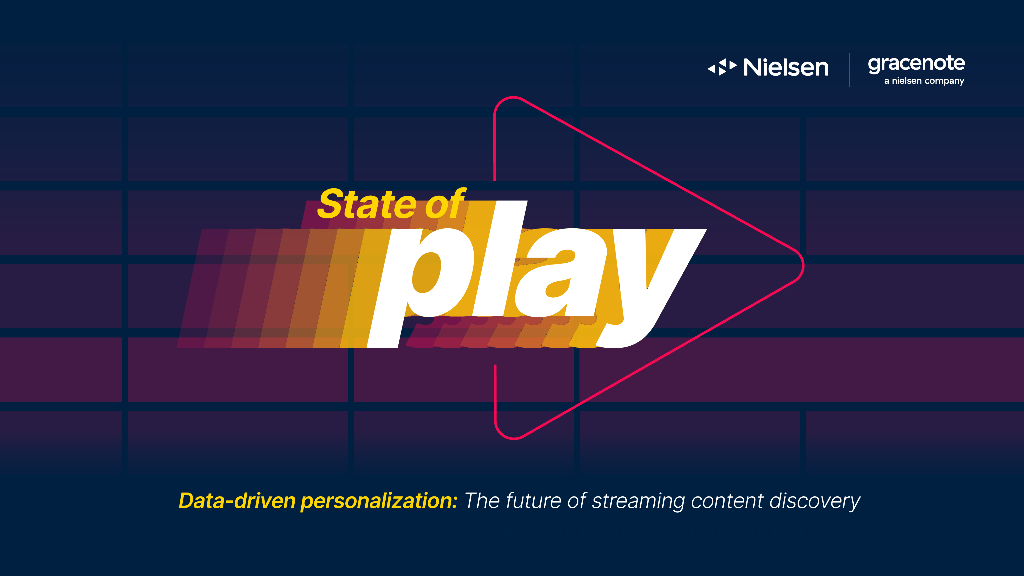 Nielsen
gracenote
a nielsen company

State of
play

Data-driven personalization: The future of streaming content discovery